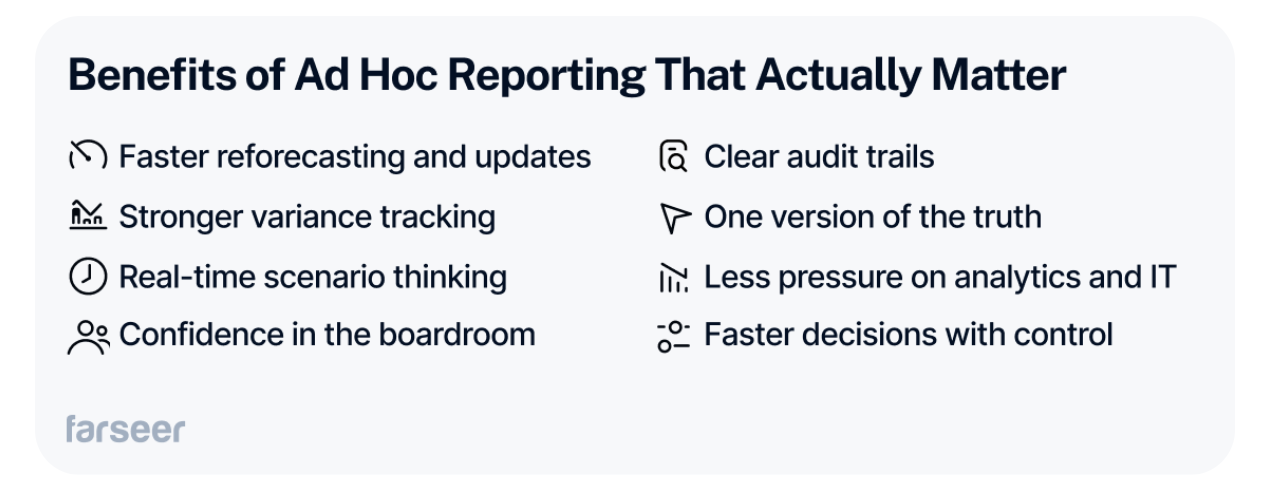 Benefits of Ad Hoc Reporting That Actually Matter

Faster reforecasting and updates

Stronger variance tracking

Real-time scenario thinking

Confidence in the boardroom

Clear audit trails

One version of the truth

Less pressure on analytics and IT

Faster decisions with control

farseer